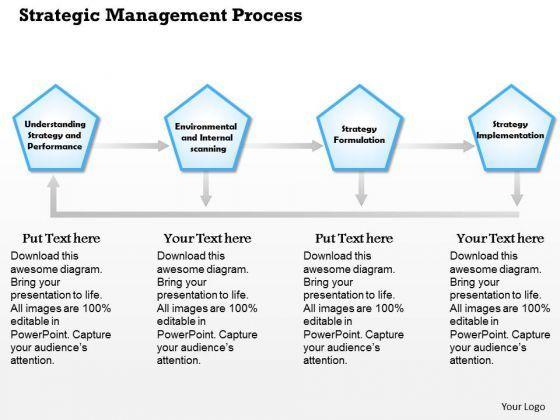 Strategic Management Process

Understanding Strategy and Performance

Environmental and Internal scanning

Strategy Formulation

Strategy Implementation

Put Text here

Download this awesome diagram. Bring your presentation to life. All images are 100% editable in PowerPoint. Capture your audience's attention.

Your Text here

Download this awesome diagram. Bring your presentation to life. All images are 100% editable in PowerPoint. Capture your audience's attention.

Put Text here

Download this awesome diagram. Bring your presentation to life. All images are 100% editable in PowerPoint. Capture your audience's attention.

Your Text here

Download this awesome diagram. Bring your presentation to life. All images are 100% editable in PowerPoint. Capture your audience's attention.

Your Logo